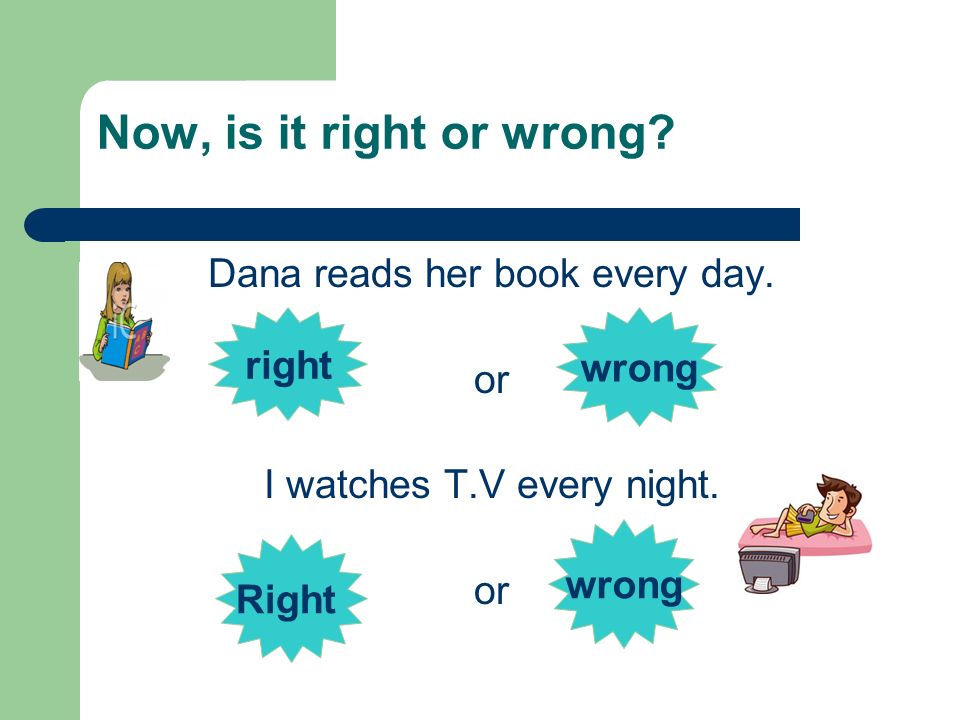 Now, is it right or wrong?

Dana reads her book every day.

right

or

wrong

I watches T.V every night.

Right

or

wrong